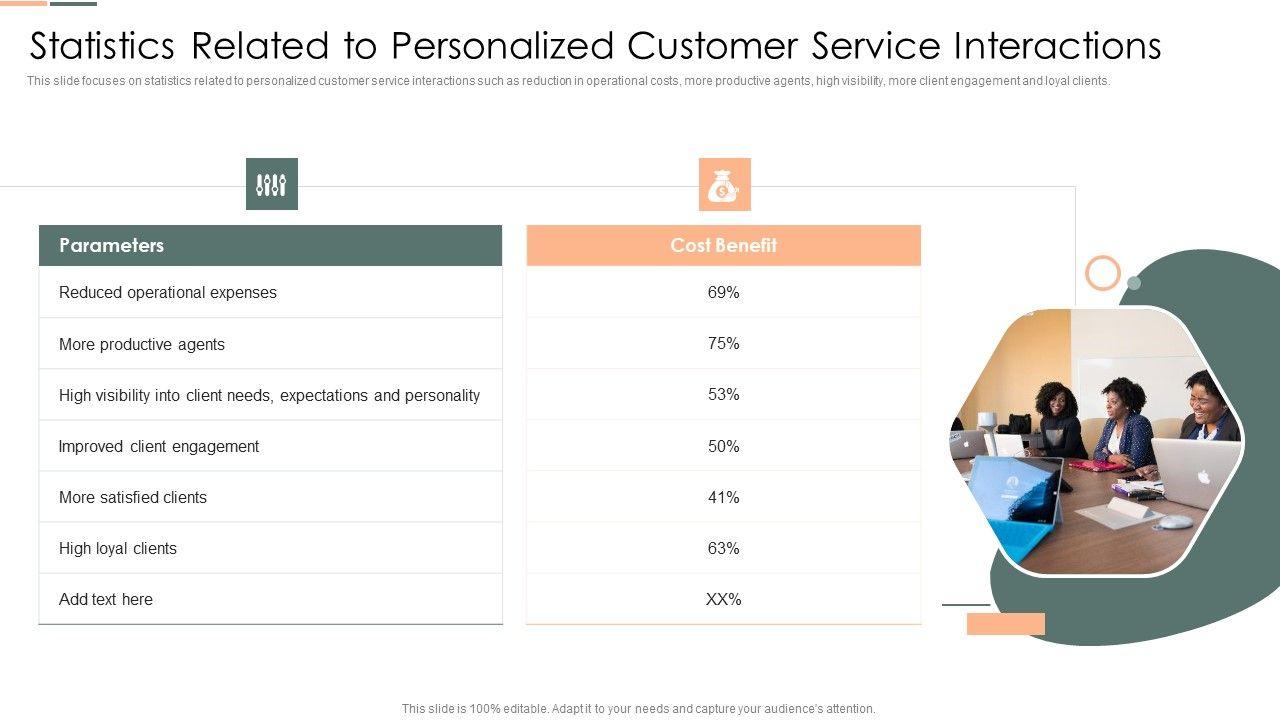 Statistics Related to Personalized Customer Service Interactions

This slide focuses on statistics related to personalized customer service interactions such as reduction in operational costs, more productive agents, high visibility, more client engagement and loyal clients.

| Parameters | Cost Benefit |
|---|---|
| Reduced operational expenses | 69% |
| More productive agents | 75% |
| High visibility into client needs, expectations and personality | 53% |
| Improved client engagement | 50% |
| More satisfied clients | 41% |
| High loyal clients | 63% |
| Add text here | XX% |

This slide is 100% editable. Adapt it to your needs and capture your audience's attention.